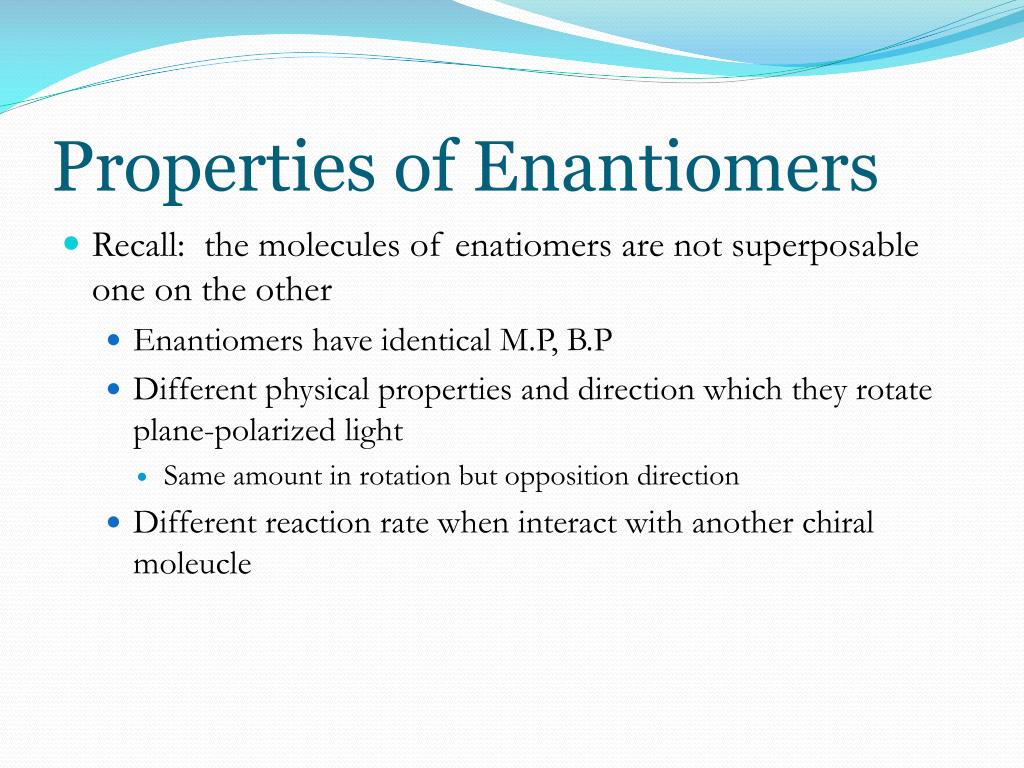 Properties of Enantiomers

Recall: the molecules of enatiomers are not superposable one on the other

Enantiomers have identical M.P, B.P

Different physical properties and direction which they rotate plane-polarized light

Same amount in rotation but opposition direction

Different reaction rate when interact with another chiral moleucle